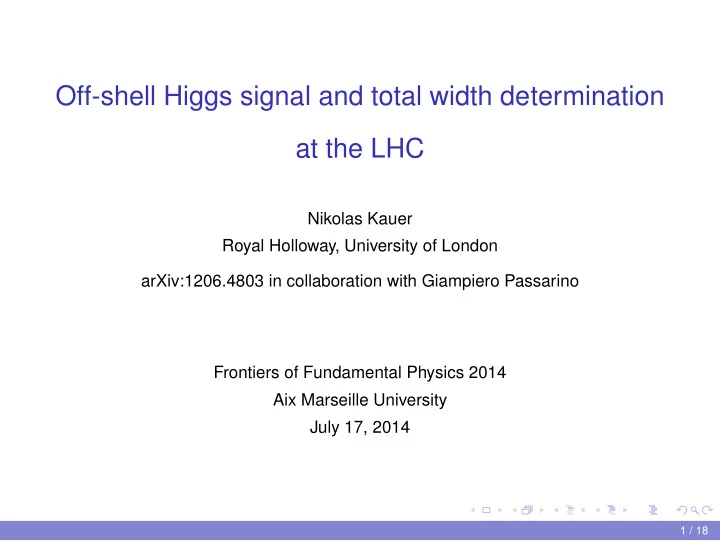 Off-shell Higgs signal and total width determination at the LHC

Nikolas Kauer
Royal Holloway, University of London

arXiv:1206.4803 in collaboration with Giampiero Passarino

Frontiers of Fundamental Physics 2014
Aix Marseille University
July 17, 2014

1 / 18